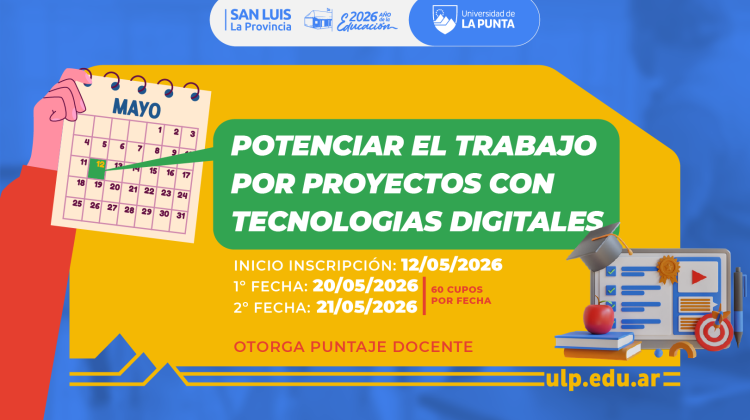 SAN LUIS La Provincia

2026 año de la Educación

Universidad de LA PUNTA

MAYO

| | | | | 1 | 2 | 3 |
|---|---|---|---|---|---|---|
| 4 | 5 | 6 | 7 | 8 | 9 | 10 |
| 11 | 12 | 13 | 14 | 15 | 16 | 17 |
| 18 | 19 | 20 | 21 | 22 | 23 | 24 |
| 25 | 26 | 27 | 28 | 29 | 30 | 31 |

POTENCIAR EL TRABAJO POR PROYECTOS CON TECNOLOGIAS DIGITALES

INICIO INSCRIPCIÓN: 12/05/2026
1° FECHA: 20/05/2026
2° FECHA: 21/05/2026

60 CUPOS POR FECHA

OTORGA PUNTAJE DOCENTE

ulp.edu.ar